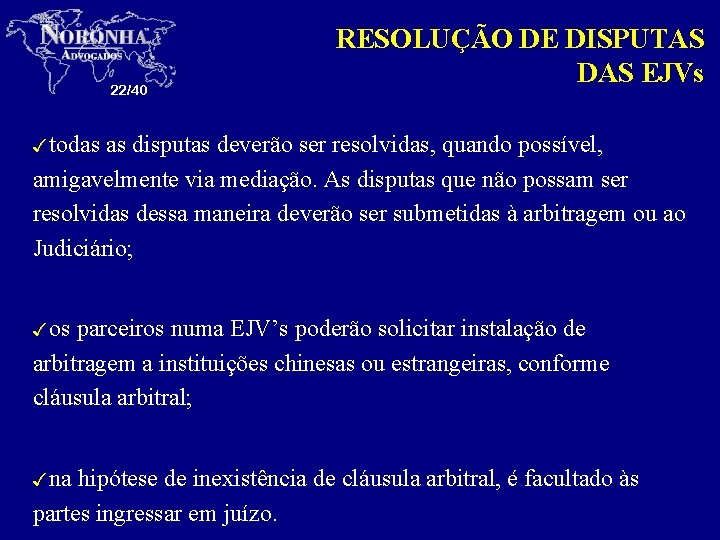 NORONHA
ADVOGADOS
22/40

RESOLUÇÃO DE DISPUTAS DAS EJVs

✓todas as disputas deverão ser resolvidas, quando possível, amigavelmente via mediação. As disputas que não possam ser resolvidas dessa maneira deverão ser submetidas à arbitragem ou ao Judiciário;

✓os parceiros numa EJV's poderão solicitar instalação de arbitragem a instituições chinesas ou estrangeiras, conforme cláusula arbitral;

✓na hipótese de inexistência de cláusula arbitral, é facultado às partes ingressar em juízo.